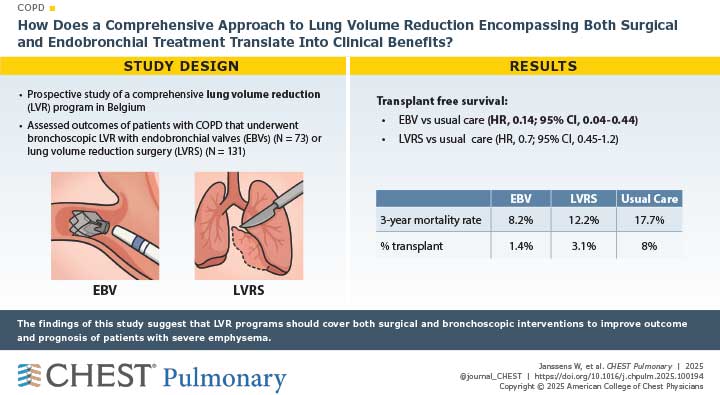 COPD

How Does a Comprehensive Approach to Lung Volume Reduction Encompassing Both Surgical and Endobronchial Treatment Translate Into Clinical Benefits?

STUDY DESIGN

• Prospective study of a comprehensive lung volume reduction (LVR) program in Belgium

• Assessed outcomes of patients with COPD that underwent bronchoscopic LVR with endobronchial valves (EBVs) (N = 73) or lung volume reduction surgery (LVRS) (N = 131)

EBV

LVRS

RESULTS

Transplant free survival:

• EBV vs usual care (HR, 0.14; 95% CI, 0.04-0.44)

• LVRS vs usual care (HR, 0.7; 95% CI, 0.45-1.2)

| | EBV | LVRS | Usual Care |
|---|---|---|---|
| 3-year mortality rate | 8.2% | 12.2% | 17.7% |
| % transplant | 1.4% | 3.1% | 8% |

The findings of this study suggest that LVR programs should cover both surgical and bronchoscopic interventions to improve outcome and prognosis of patients with severe emphysema.

CHEST® Pulmonary

Janssens W, et al. CHEST Pulmonary | 2025
@journal_CHEST | https://doi.org/10.1016/j.chpulm.2025.100194
Copyright © 2025 American College of Chest Physicians